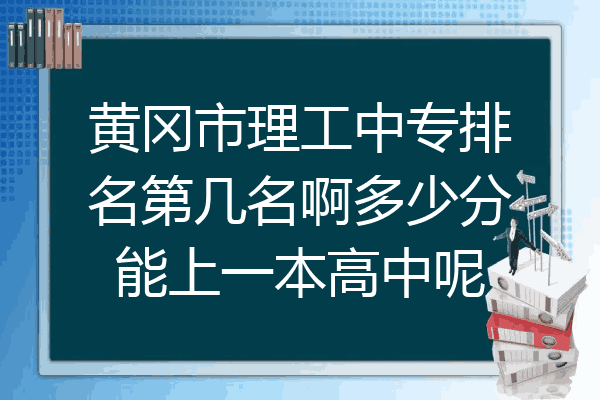 黄冈市理工中专排名第几名啊多少分能上一本高中呢